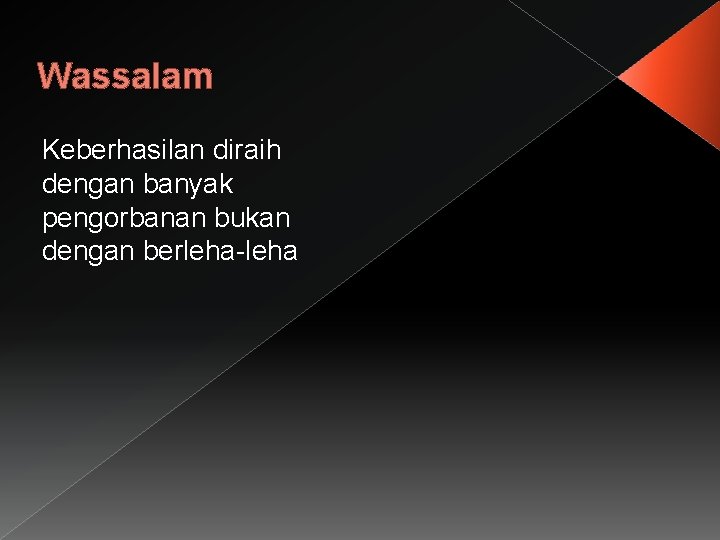 Wassalam

Keberhasilan diraih dengan banyak pengorbanan bukan dengan berleha-leha